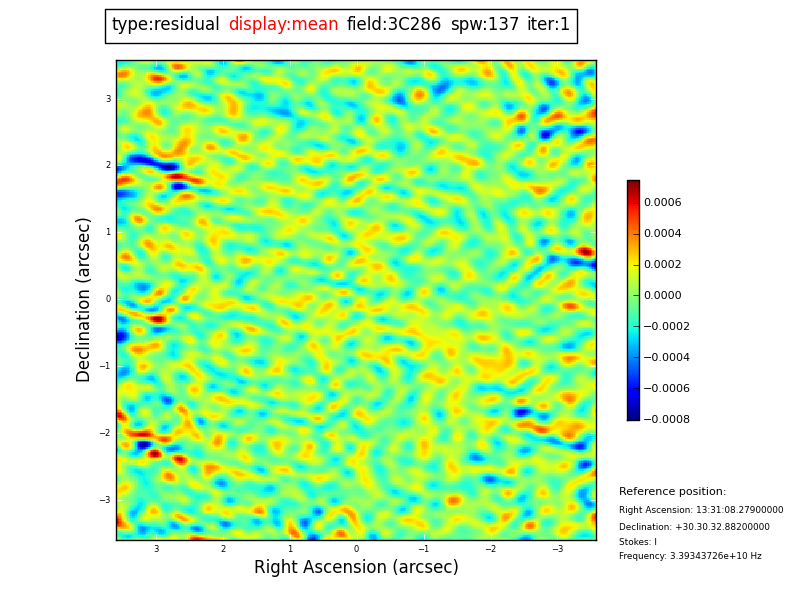 type:residual display:mean field:3C286 spw:137 iter:1

Declination (arcsec)

3
2
1
0
−1
−2
−3

3 2 1 0 −1 −2 −3

Right Ascension (arcsec)

0.0006
0.0004
0.0002
0.0000
−0.0002
−0.0004
−0.0006
−0.0008

Reference position:
Right Ascension: 13:31:08.27900000
Declination: +30.30.32.88200000
Stokes: I
Frequency: 3.39343726e+10 Hz